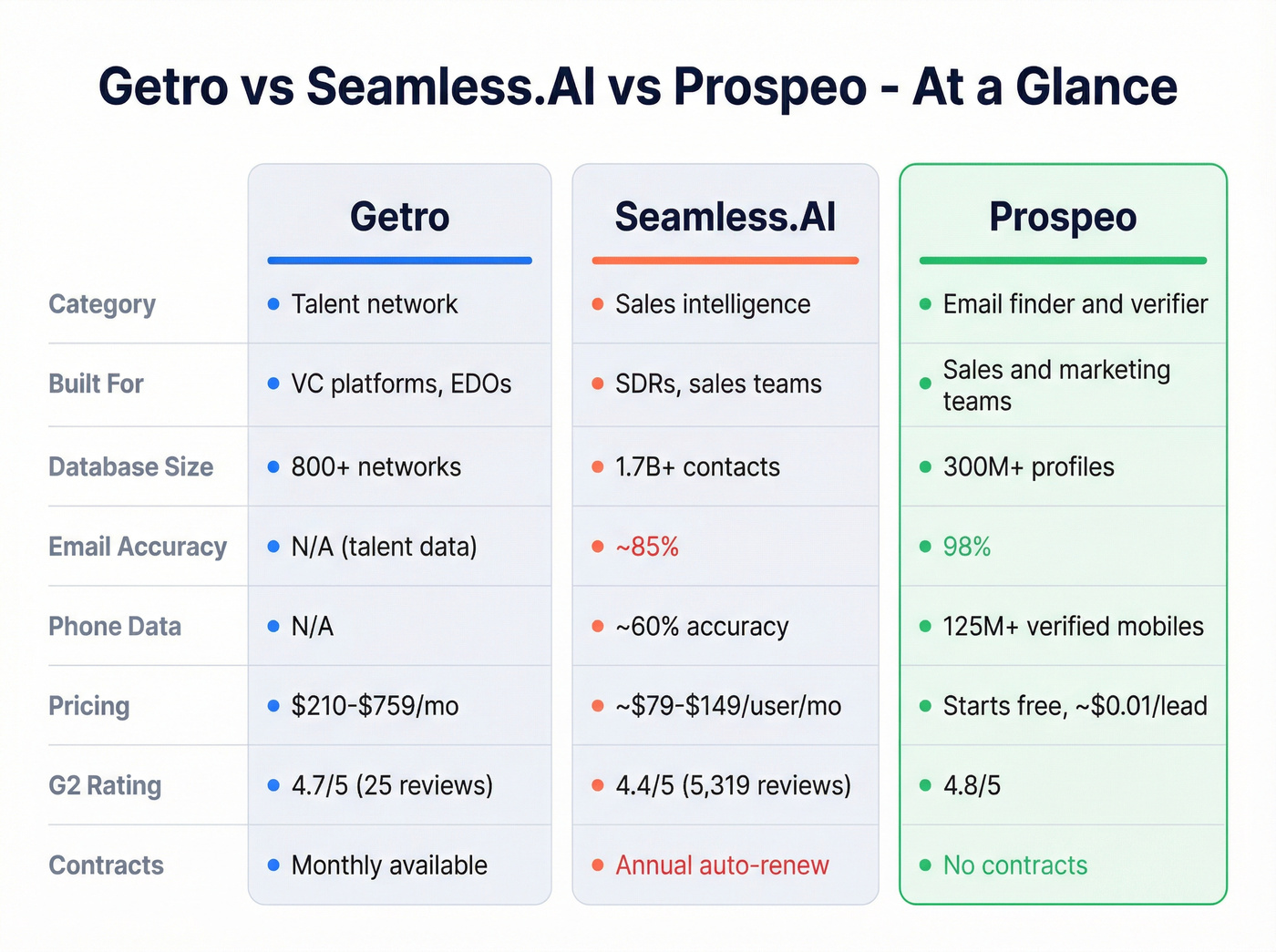 Getro vs Seamless.AI vs Prospeo - At a Glance

| | Getro | Seamless.AI | Prospeo |
|---|---|---|---|
| Category | Talent network | Sales intelligence | Email finder and verifier |
| Built For | VC platforms, EDOs | SDRs, sales teams | Sales and marketing teams |
| Database Size | 800+ networks | 1.7B+ contacts | 300M+ profiles |
| Email Accuracy | N/A (talent data) | ~85% | 98% |
| Phone Data | N/A | ~60% accuracy | 125M+ verified mobiles |
| Pricing | \$210-\$759/mo | ~\$79-\$149/user/mo | Starts free, ~\$0.01/lead |
| G2 Rating | 4.7/5 (25 reviews) | 4.4/5 (5,319 reviews) | 4.8/5 |
| Contracts | Monthly available | Annual auto-renew | No contracts |